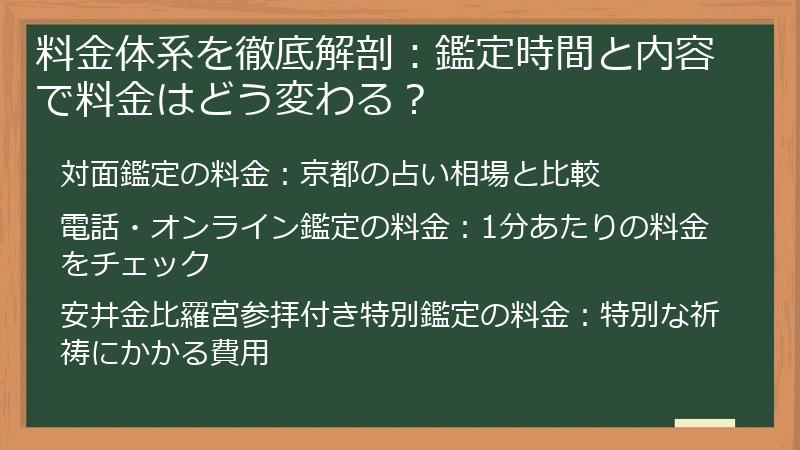 料金体系を徹底解剖：鑑定時間と内容で料金はどう変わる？

対面鑑定の料金：京都の占い相場と比較

電話・オンライン鑑定の料金：1分あたりの料金をチェック

安井金比羅宮参拝付き特別鑑定の料金：特別な祈祷にかかる費用